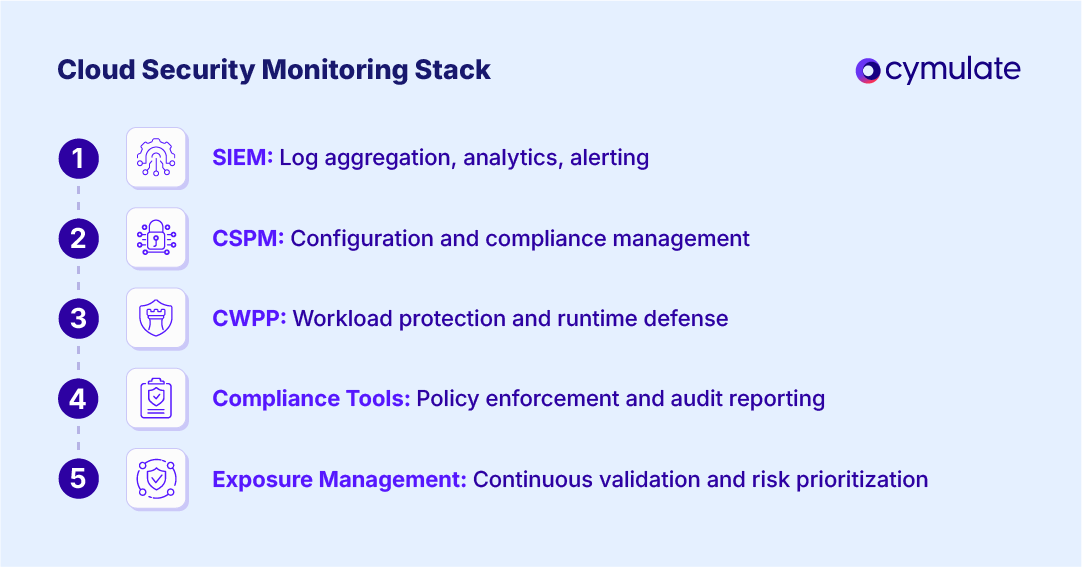 Cloud Security Monitoring Stack

cymulate

1 SIEM: Log aggregation, analytics, alerting

2 CSPM: Configuration and compliance management

3 CWPP: Workload protection and runtime defense

4 Compliance Tools: Policy enforcement and audit reporting

5 Exposure Management: Continuous validation and risk prioritization